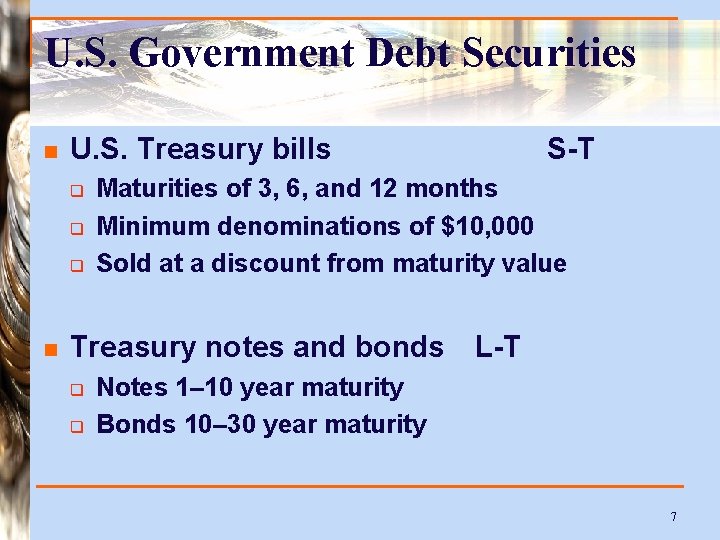 U.S. Government Debt Securities

- U.S. Treasury bills S-T
  - Maturities of 3, 6, and 12 months
  - Minimum denominations of \$10,000
  - Sold at a discount from maturity value

- Treasury notes and bonds L-T
  - Notes 1–10 year maturity
  - Bonds 10–30 year maturity

7